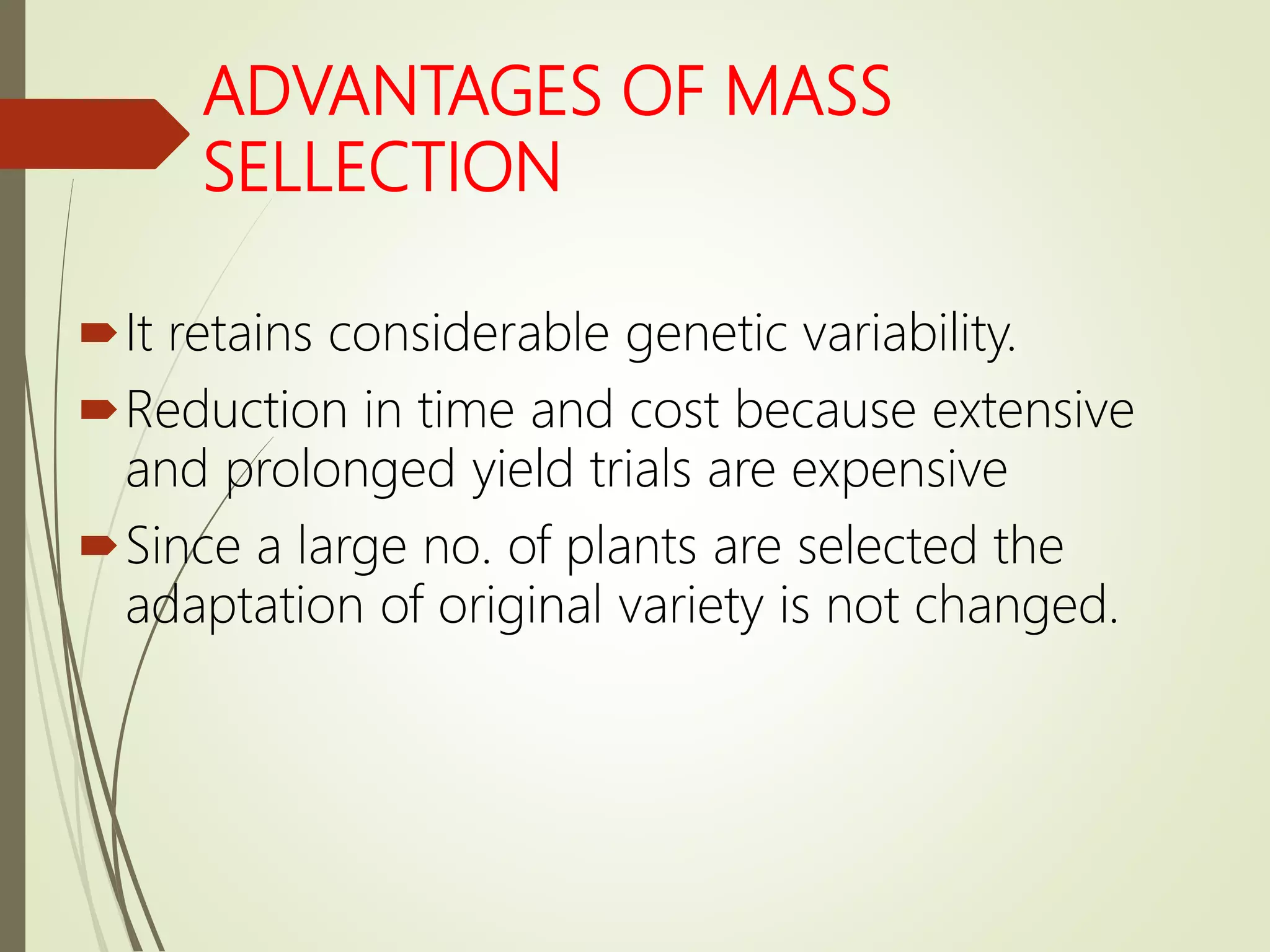 ADVANTAGES OF MASS SELLECTION

It retains considerable genetic variability.

Reduction in time and cost because extensive and prolonged yield trials are expensive

Since a large no. of plants are selected the adaptation of original variety is not changed.